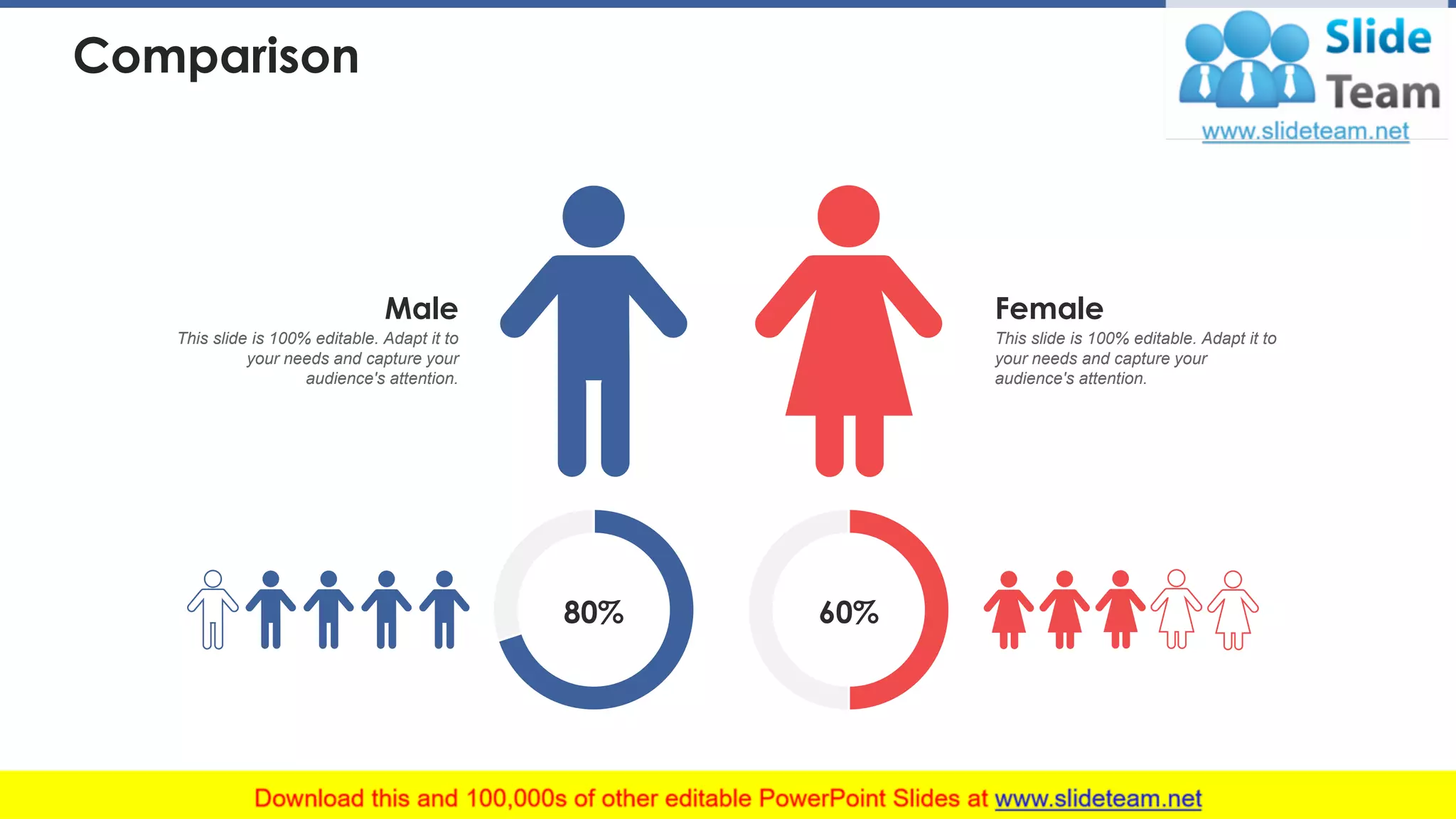 Comparison

Slide Team
www.slideteam.net

Male
This slide is 100% editable. Adapt it to your needs and capture your audience's attention.

Female
This slide is 100% editable. Adapt it to your needs and capture your audience's attention.

80%

60%

Download this and 100,000s of other editable PowerPoint Slides at www.slideteam.net